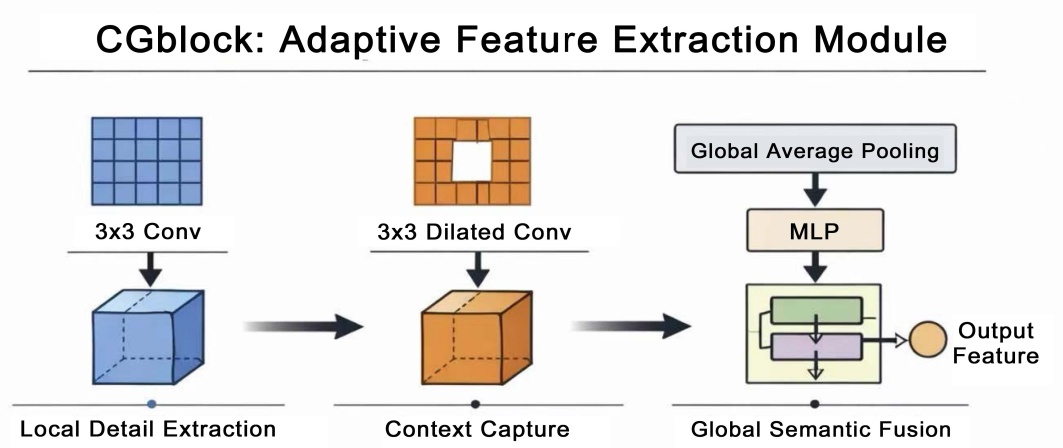 CGblock: Adaptive Feature Extraction Module

3x3 Conv

Local Detail Extraction

3x3 Dilated Conv

Context Capture

Global Average Pooling

MLP

Output Feature

Global Semantic Fusion